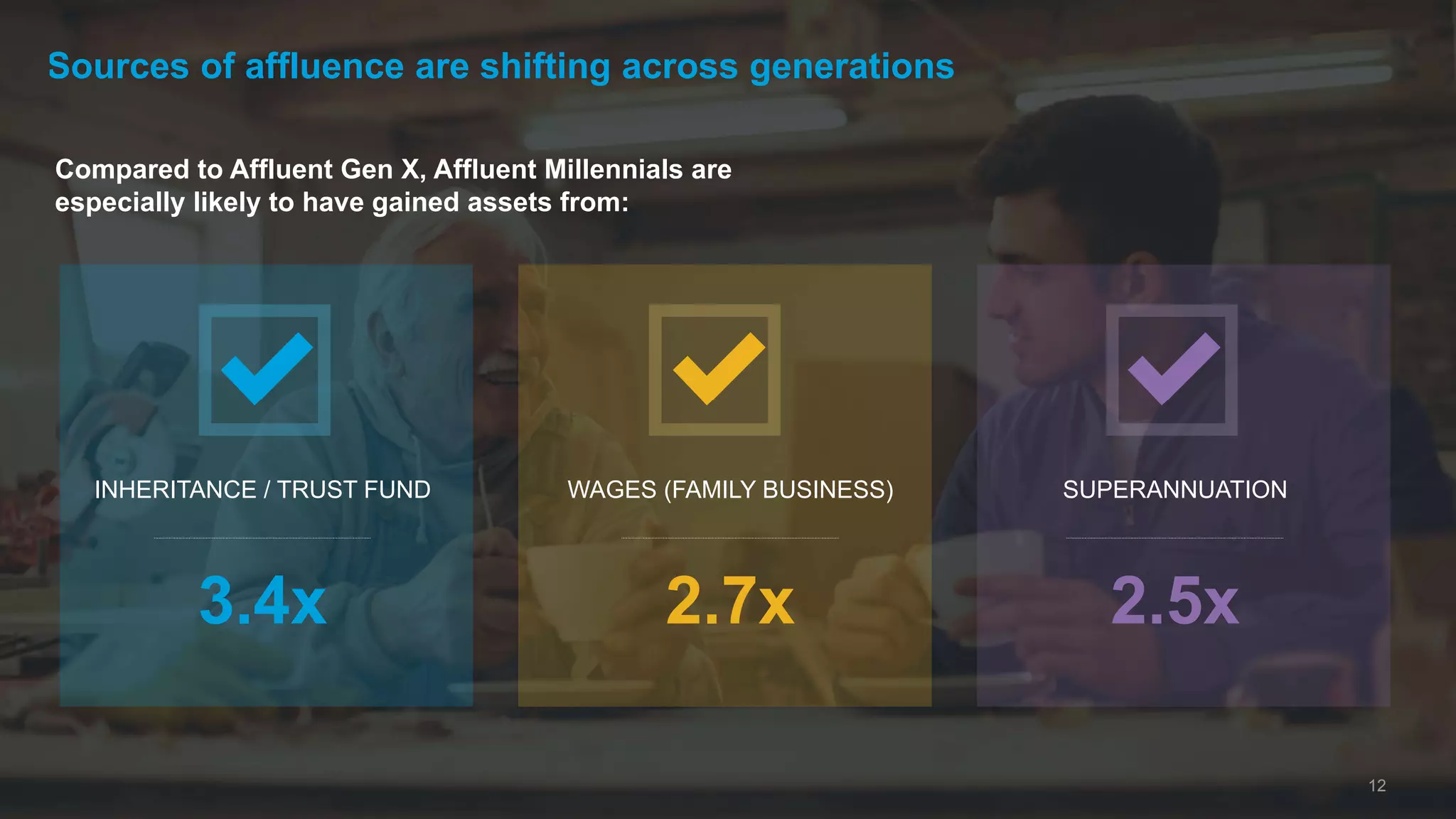 Sources of affluence are shifting across generations

Compared to Affluent Gen X, Affluent Millennials are especially likely to have gained assets from:

INHERITANCE / TRUST FUND

3.4x

WAGES (FAMILY BUSINESS)

2.7x

SUPERANNUATION

2.5x

12